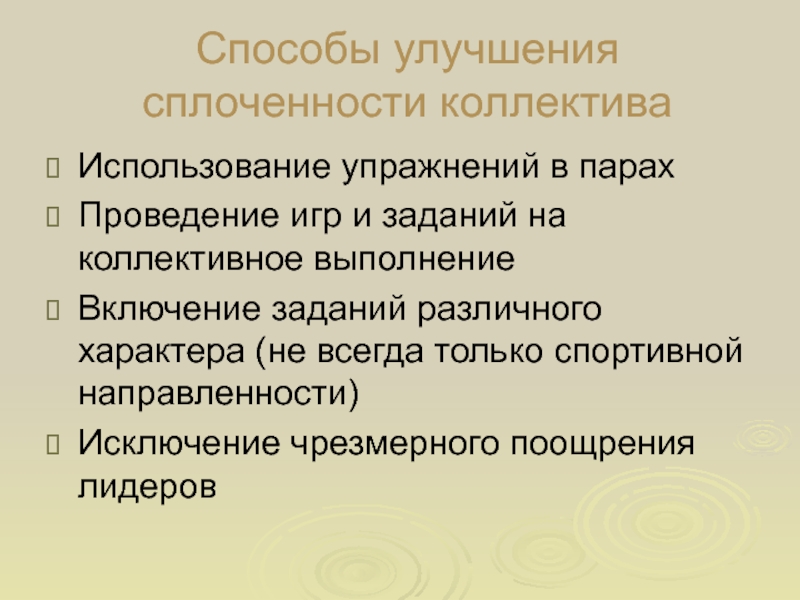 Способы улучшения сплоченности коллектива

Использование упражнений в парах

Проведение игр и заданий на коллективное выполнение

Включение заданий различного характера (не всегда только спортивной направленности)

Исключение чрезмерного поощрения лидеров